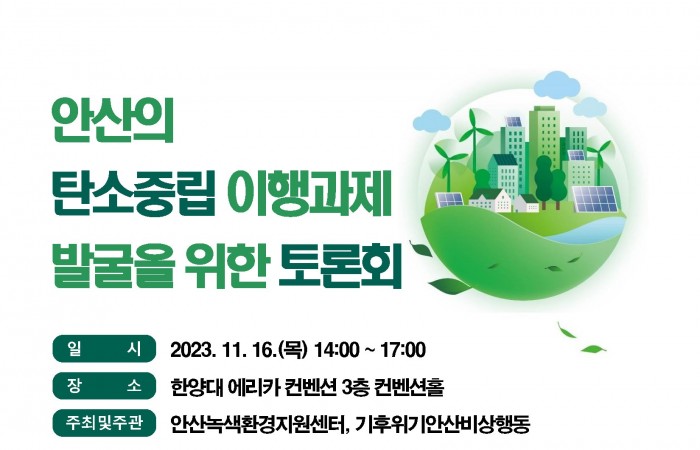 안산의
탄소중립 이행과제
발굴을 위한 토론회

일 시 2023. 11. 16.(목) 14:00 ~ 17:00
장 소 한양대 에리카 컨벤션 3층 컨벤션홀
주최및주관 안산녹색환경지원센터, 기후위기안산비상행동